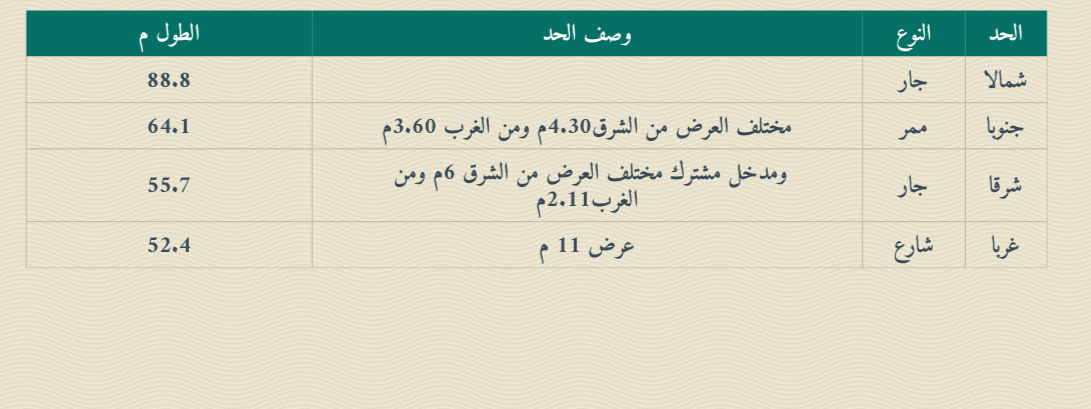 | الحد | النوع | وصف الحد | الطول م |
|---|---|---|---|
| شمالا | جار | | 88.8 |
| جنوبا | ممر | مختلف العرض من الشرق4.30م ومن الغرب 3.60م | 64.1 |
| شرقا | جار | ومدخل مشترك مختلف العرض من الشرق 6م ومن الغرب2.11م | 55.7 |
| غربا | شارع | عرض 11 م | 52.4 |